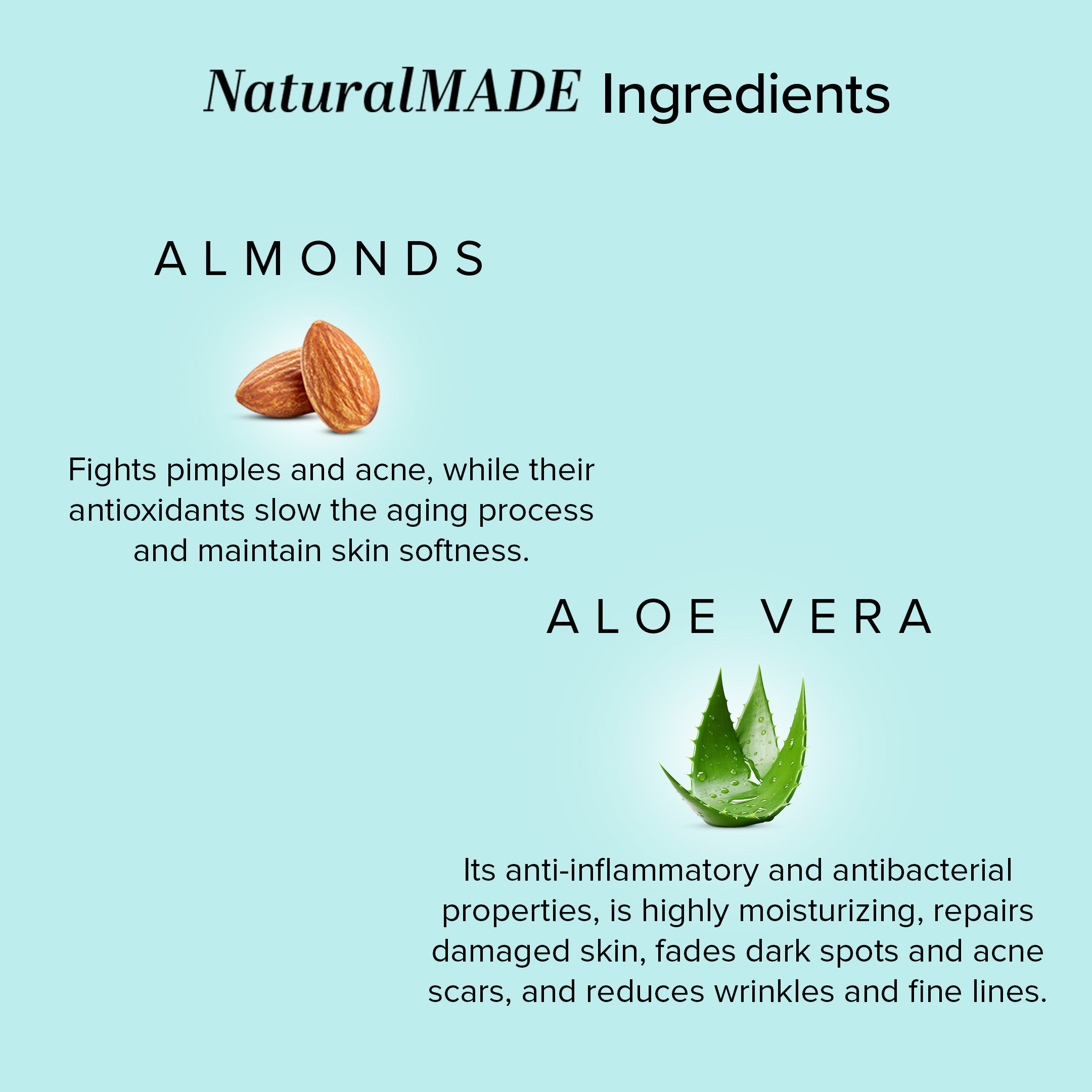 NaturalMADE Ingredients

ALMONDS

Fights pimples and acne, while their antioxidants slow the aging process and maintain skin softness.

ALOE VERA

Its anti-inflammatory and antibacterial properties, is highly moisturizing, repairs damaged skin, fades dark spots and acne scars, and reduces wrinkles and fine lines.